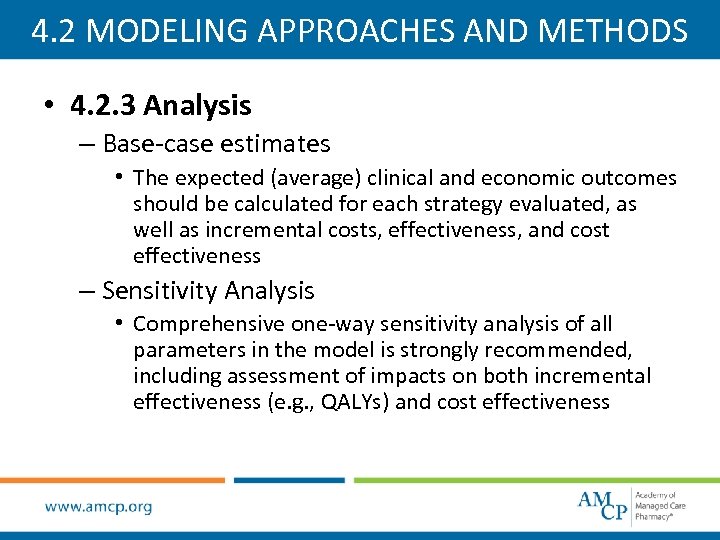 4.2 MODELING APPROACHES AND METHODS

• 4.2.3 Analysis
– Base-case estimates
• The expected (average) clinical and economic outcomes should be calculated for each strategy evaluated, as well as incremental costs, effectiveness, and cost effectiveness
– Sensitivity Analysis
• Comprehensive one-way sensitivity analysis of all parameters in the model is strongly recommended, including assessment of impacts on both incremental effectiveness (e.g., QALYs) and cost effectiveness

www.amcp.org

AMCP Academy of Managed Care Pharmacy®